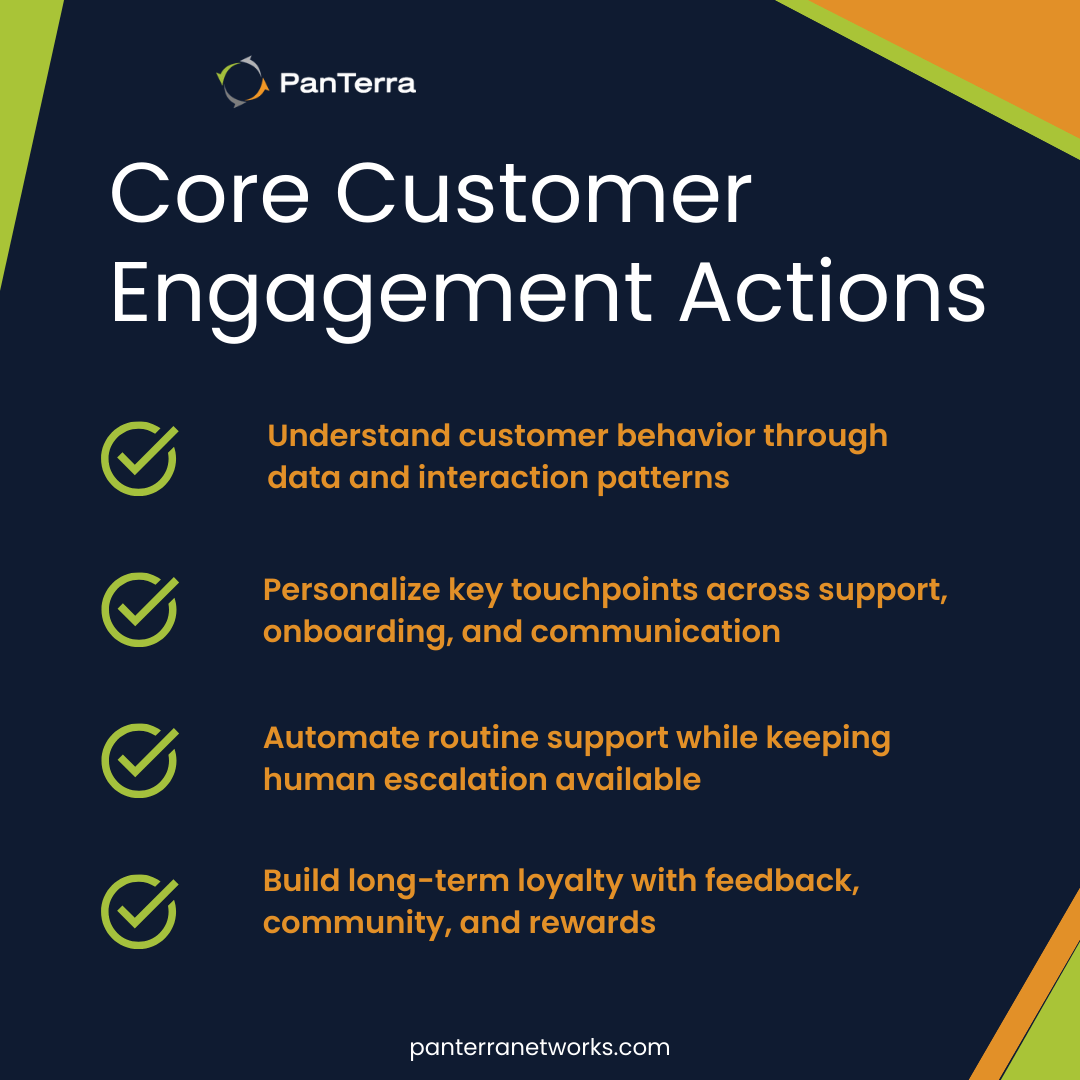 PanTerra

Core Customer Engagement Actions

Understand customer behavior through data and interaction patterns

Personalize key touchpoints across support, onboarding, and communication

Automate routine support while keeping human escalation available

Build long-term loyalty with feedback, community, and rewards

panterranetworks.com